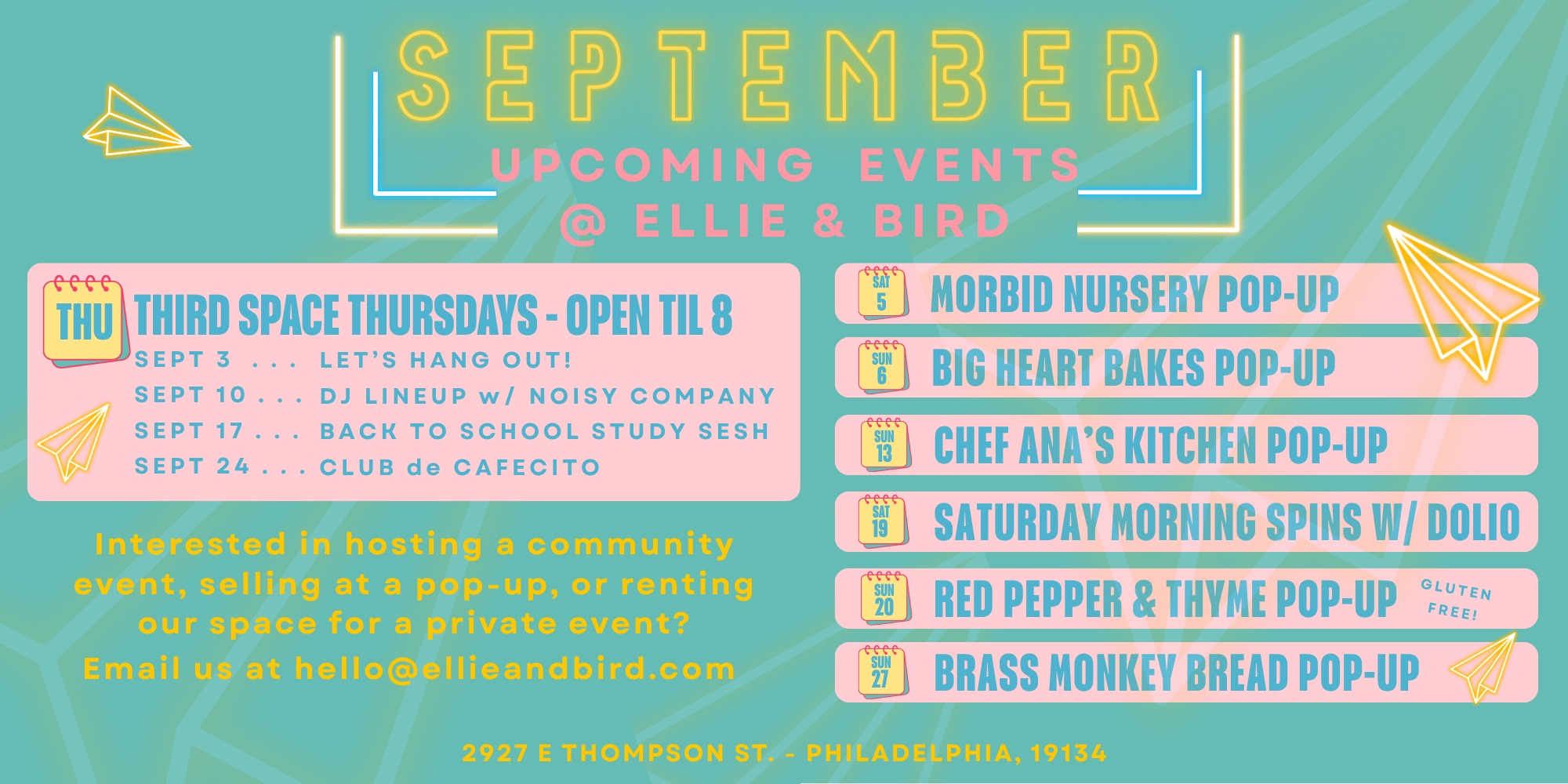 SEPTEMBER
UPCOMING EVENTS
@ ELLIE & BIRD

THU THIRD SPACE THURSDAYS - OPEN TIL 8
SEPT 3 . . . LET'S HANG OUT!
SEPT 10 . . . DJ LINEUP w/ NOISY COMPANY
SEPT 17 . . . BACK TO SCHOOL STUDY SESH
SEPT 24 . . . CLUB de CAFECITO

Interested in hosting a community event, selling at a pop-up, or renting our space for a private event?
Email us at hello@ellieandbird.com

SAT 5 MORBID NURSERY POP-UP
SUN 6 BIG HEART BAKES POP-UP
SUN 13 CHEF ANA'S KITCHEN POP-UP
SAT 19 SATURDAY MORNING SPINS W/ DOLIO
SUN 20 RED PEPPER & THYME POP-UP GLUTEN FREE!
SUN 27 BRASS MONKEY BREAD POP-UP

2927 E THOMPSON ST. - PHILADELPHIA, 19134